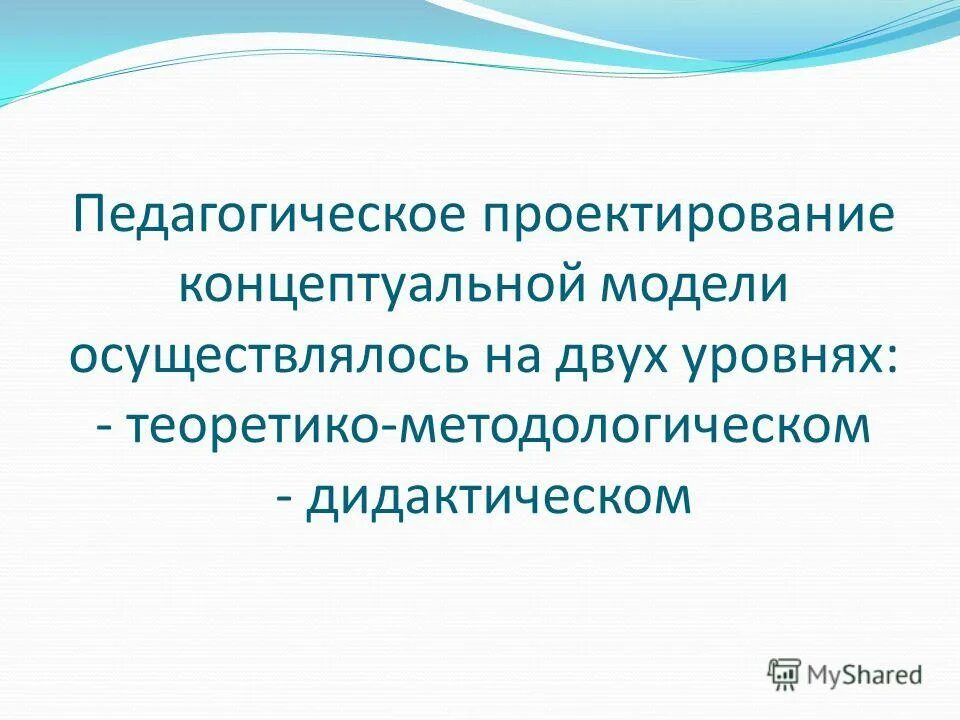 Педагогическое проектирование концептуальной модели осуществлялось на двух уровнях:
- теоретико-методологическом
- дидактическом

MyShared